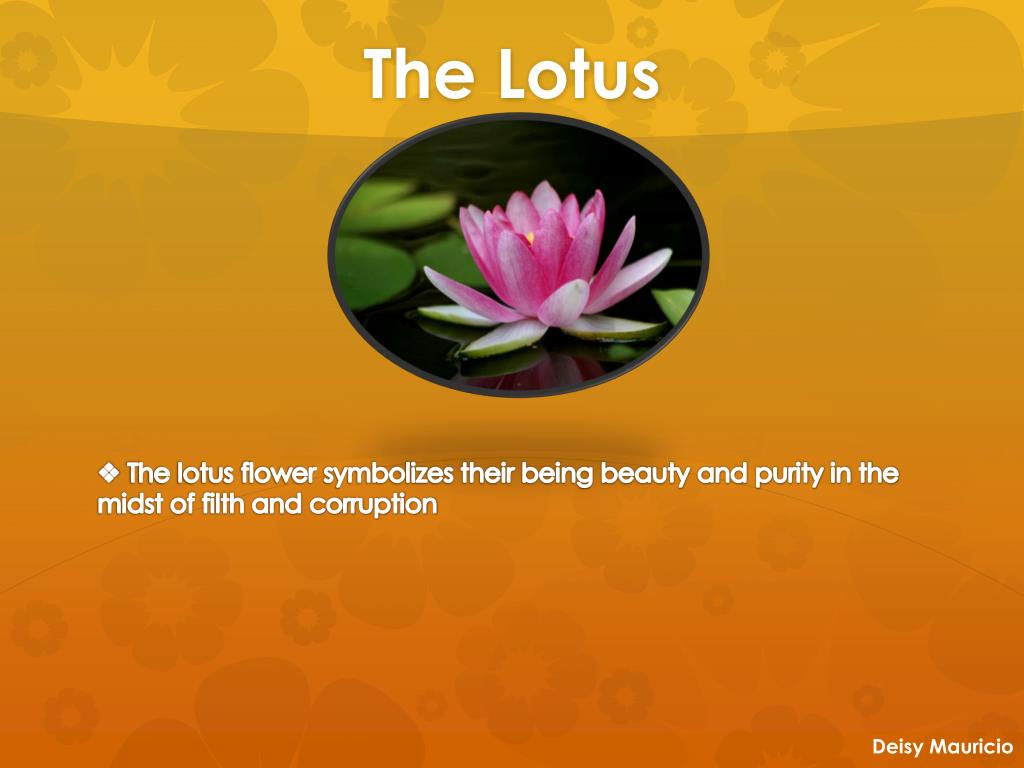 The Lotus

❖ The lotus flower symbolizes their being beauty and purity in the midst of filth and corruption

Deisy Mauricio